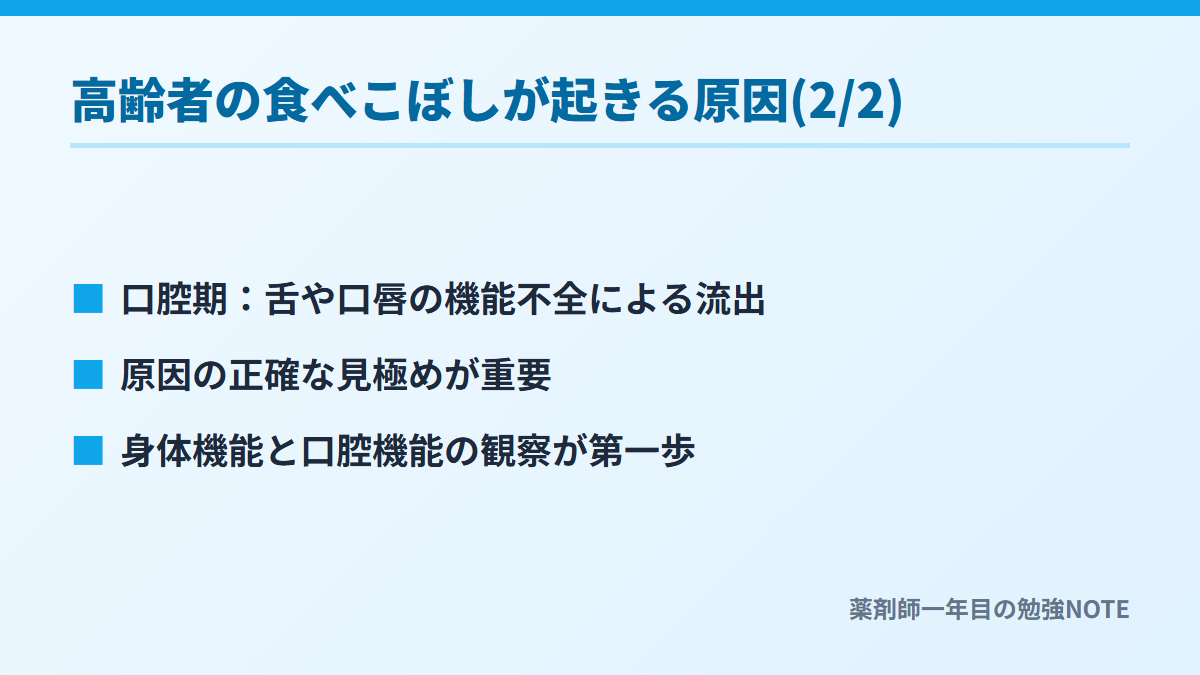 高齢者の食べこぼしが起きる原因(2/2)

■ 口腔期：舌や口唇の機能不全による流出

■ 原因の正確な見極めが重要

■ 身体機能と口腔機能の観察が第一歩

薬剤師一年目の勉強NOTE